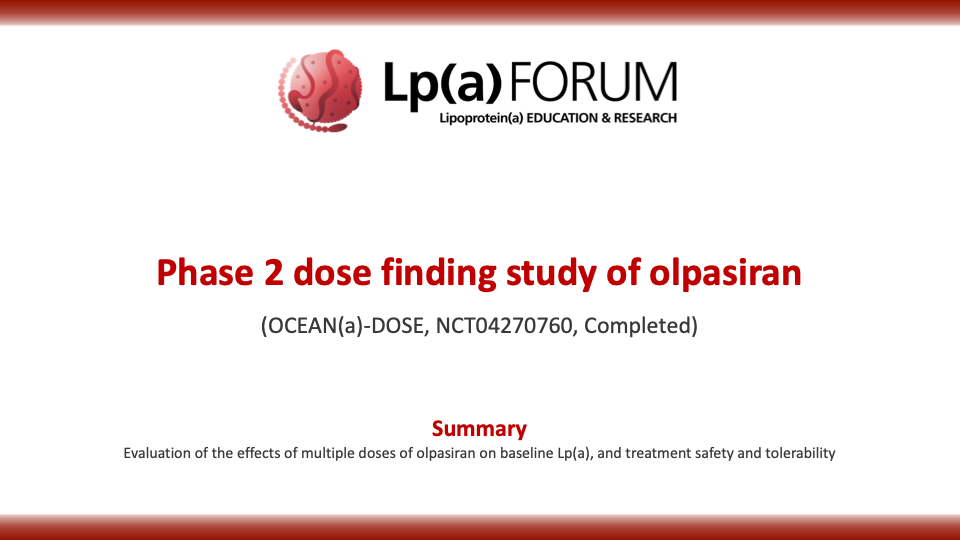 Lp(a) FORUM
Lipoprotein(a) EDUCATION & RESEARCH

Phase 2 dose finding study of olpasiran

(OCEAN(a)-DOSE, NCT04270760, Completed)

Summary
Evaluation of the effects of multiple doses of olpasiran on baseline Lp(a), and treatment safety and tolerability